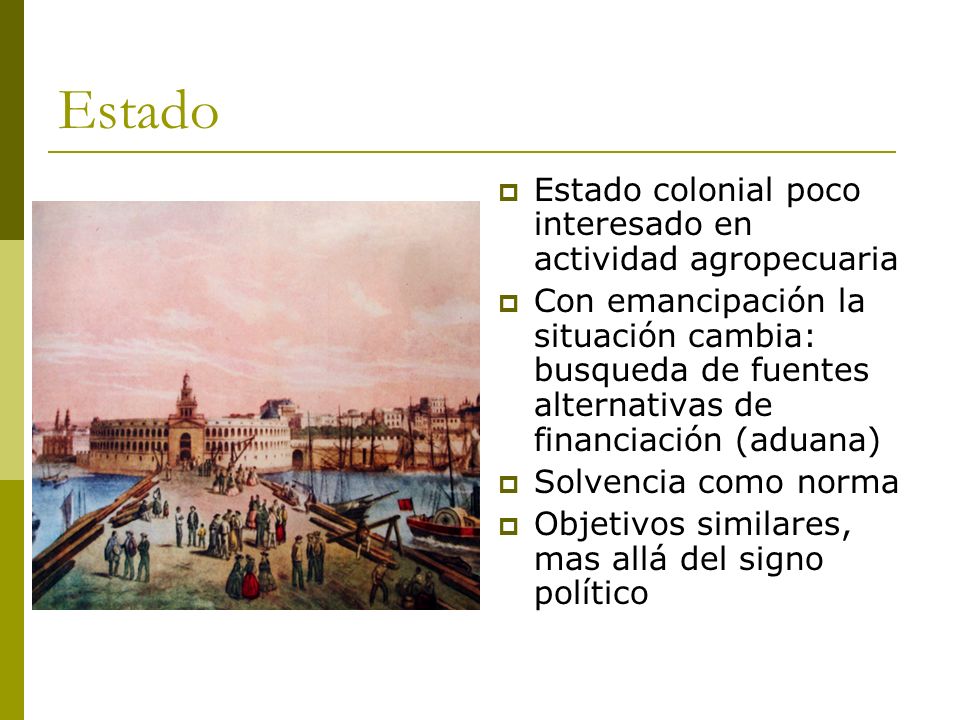 Estado

- Estado colonial poco interesado en actividad agropecuaria
- Con emancipación la situación cambia: busqueda de fuentes alternativas de financiación (aduana)
- Solvencia como norma
- Objetivos similares, mas allá del signo político